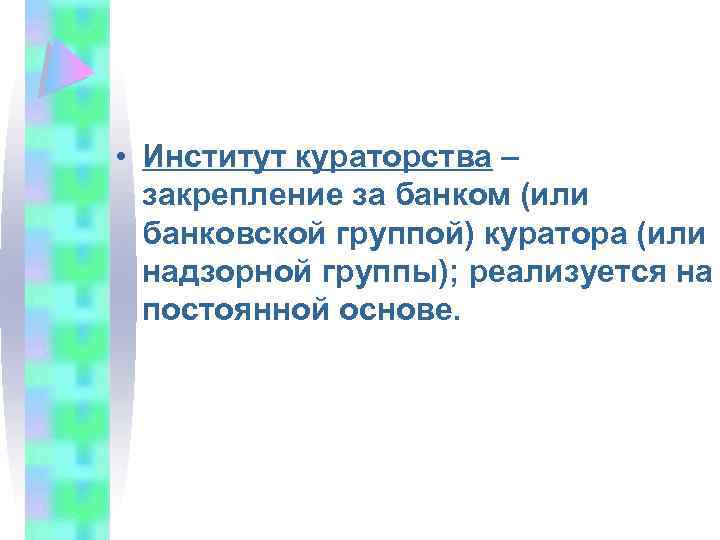 • Институт кураторства – закрепление за банком (или банковской группой) куратора (или надзорной группы); реализуется на постоянной основе.